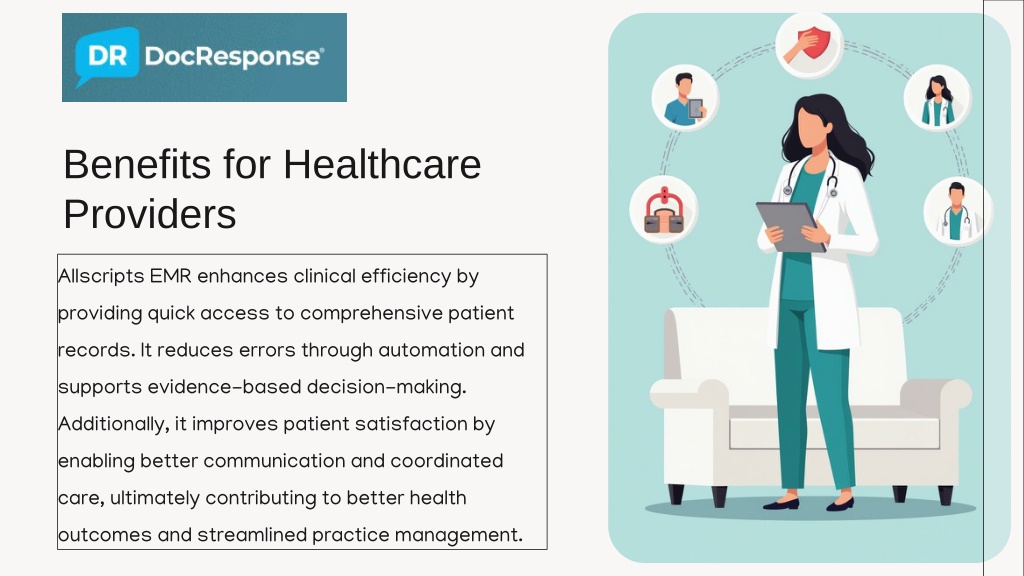 DR DocResponse®

Benefits for Healthcare Providers

Allscripts EMR enhances clinical efficiency by providing quick access to comprehensive patient records. It reduces errors through automation and supports evidence-based decision-making. Additionally, it improves patient satisfaction by enabling better communication and coordinated care, ultimately contributing to better health outcomes and streamlined practice management.